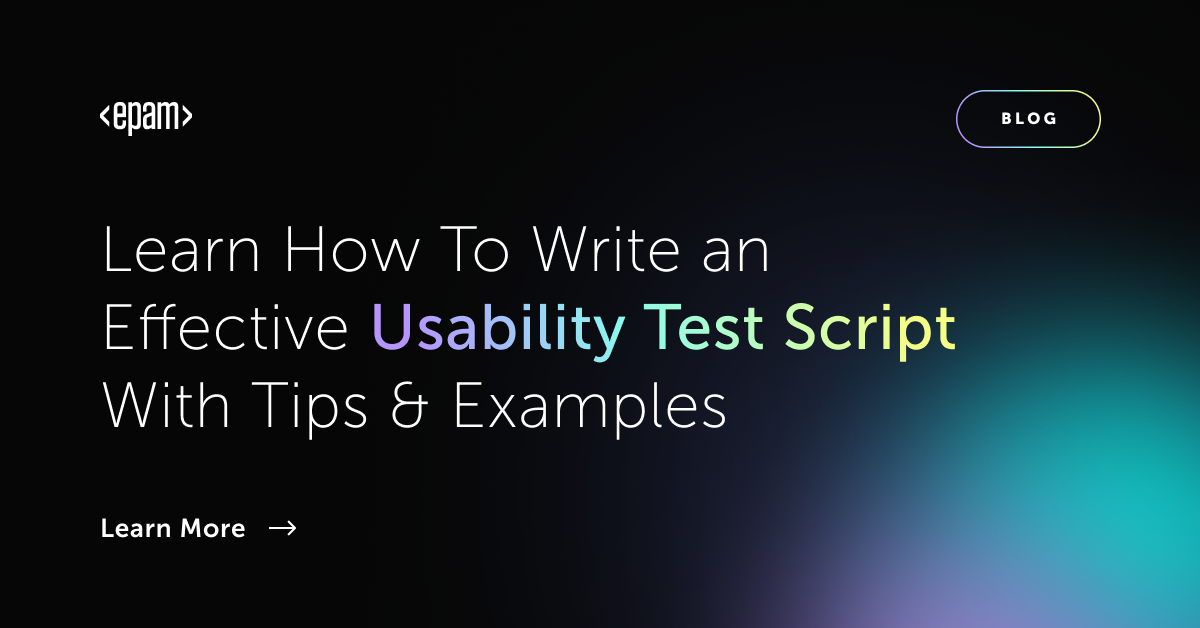 <epam>

BLOG

Learn How To Write an Effective Usability Test Script With Tips & Examples

Learn More →